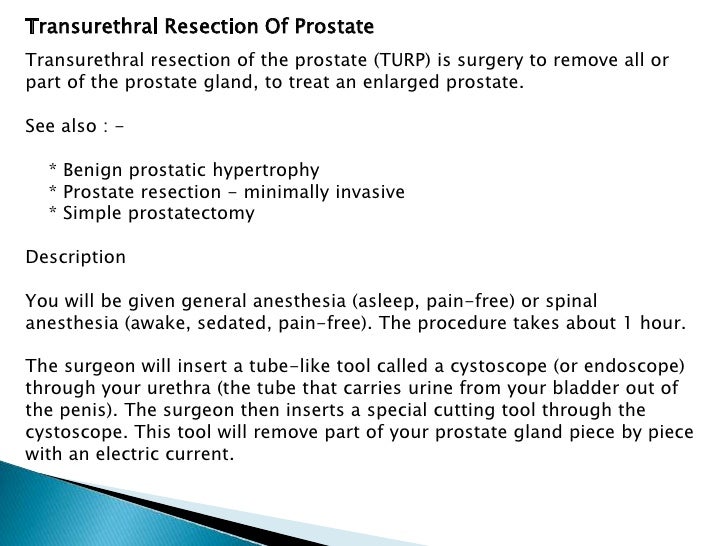 Transurethral Resection Of Prostate

Transurethral resection of the prostate (TURP) is surgery to remove all or part of the prostate gland, to treat an enlarged prostate.

See also : -

* Benign prostatic hypertrophy
* Prostate resection - minimally invasive
* Simple prostatectomy

Description

You will be given general anesthesia (asleep, pain-free) or spinal anesthesia (awake, sedated, pain-free). The procedure takes about 1 hour.

The surgeon will insert a tube-like tool called a cystoscope (or endoscope) through your urethra (the tube that carries urine from your bladder out of the penis). The surgeon then inserts a special cutting tool through the cystoscope. This tool will remove part of your prostate gland piece by piece with an electric current.